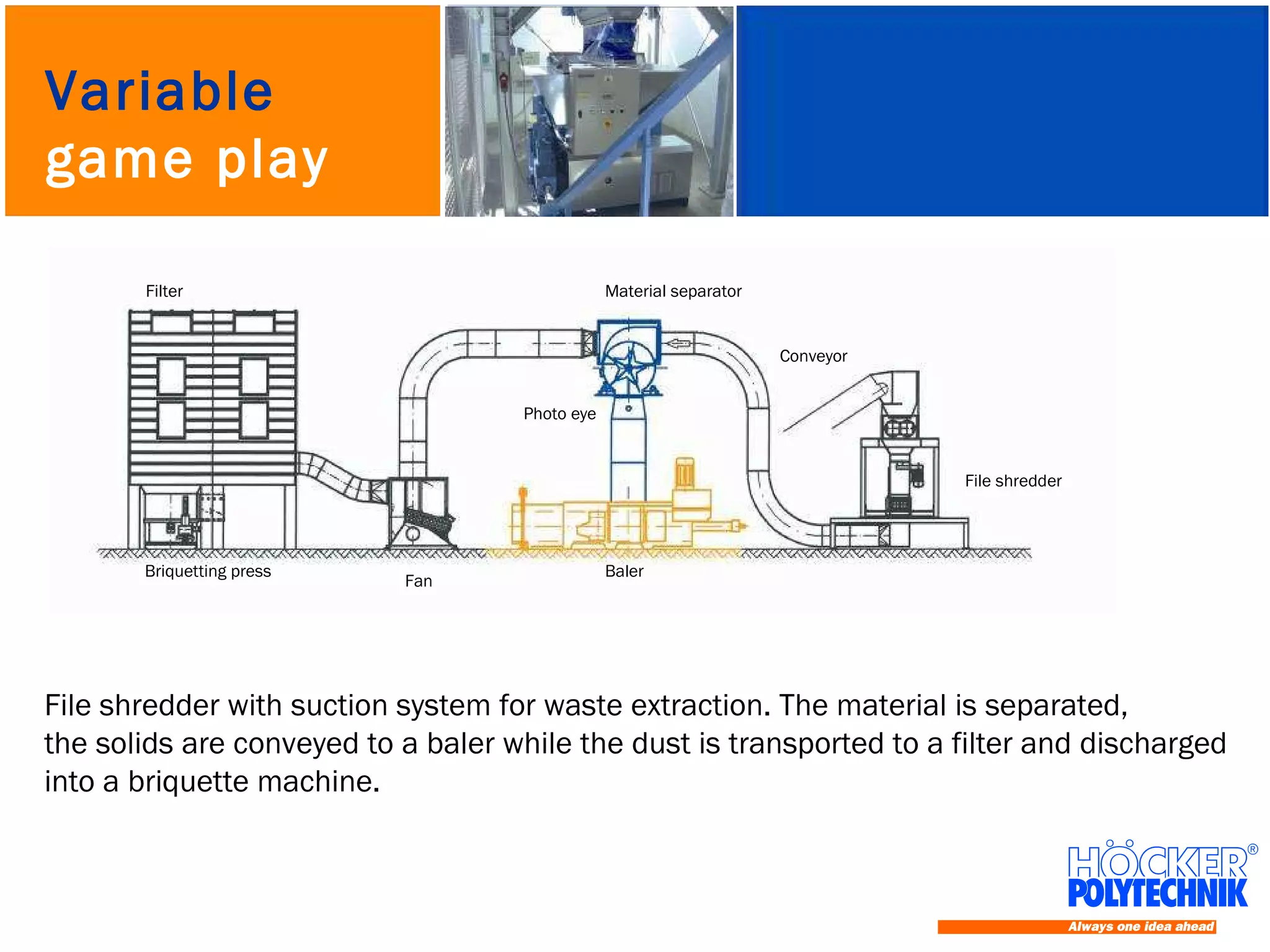 Variable game play

Filter

Material separator

Conveyor

Photo eye

File shredder

Briquetting press

Fan

Baler

File shredder with suction system for waste extraction. The material is separated, the solids are conveyed to a baler while the dust is transported to a filter and discharged into a briquette machine.

HÖCKER®
POLYTECHNIK
Always one idea ahead